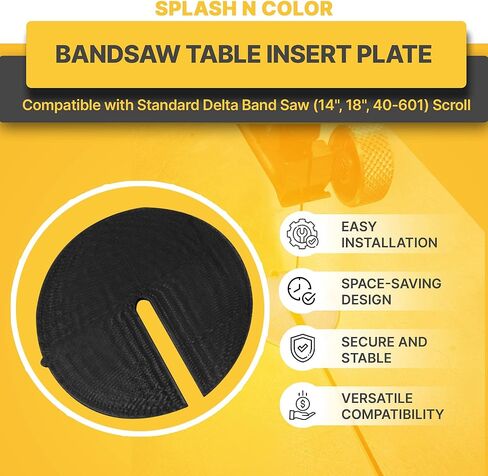 SPLASH N COLOR

BANDSAW TABLE INSERT PLATE

Compatible with Standard Delta Band Saw (14", 18", 40-601) Scroll

EASY INSTALLATION

SPACE-SAVING DESIGN

SECURE AND STABLE

VERSATILE COMPATIBILITY